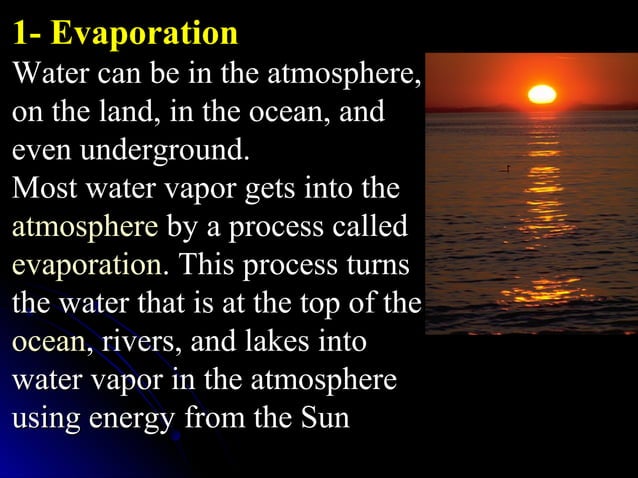 1- Evaporation

Water can be in the atmosphere, on the land, in the ocean, and even underground.

Most water vapor gets into the atmosphere by a process called evaporation. This process turns the water that is at the top of the ocean, rivers, and lakes into water vapor in the atmosphere using energy from the Sun